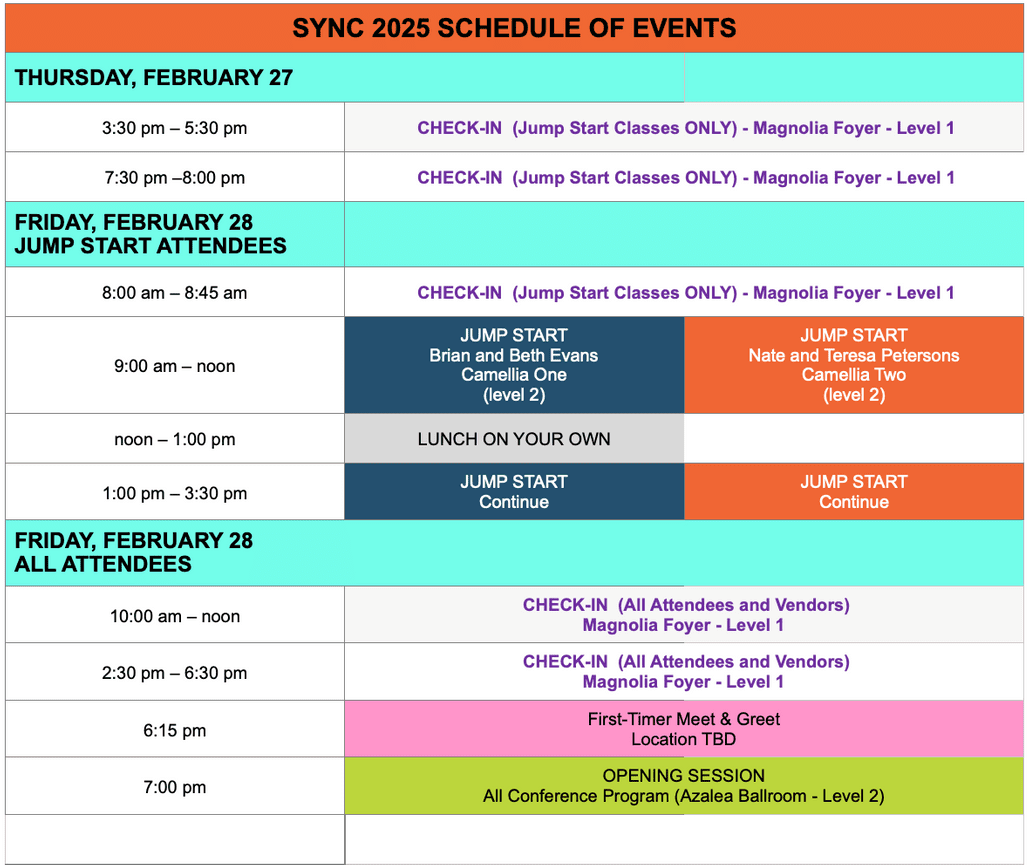 | SYNC 2025 SCHEDULE OF EVENTS | | |
|---|---|---|
| THURSDAY, FEBRUARY 27 | | |
| 3:30 pm – 5:30 pm | CHECK-IN (Jump Start Classes ONLY) - Magnolia Foyer - Level 1 | |
| 7:30 pm –8:00 pm | CHECK-IN (Jump Start Classes ONLY) - Magnolia Foyer - Level 1 | |
| FRIDAY, FEBRUARY 28 JUMP START ATTENDEES | | |
| 8:00 am – 8:45 am | CHECK-IN (Jump Start Classes ONLY) - Magnolia Foyer - Level 1 | |
| 9:00 am – noon | JUMP START Brian and Beth Evans Camellia One (level 2) | JUMP START Nate and Teresa Petersons Camellia Two (level 2) |
| noon – 1:00 pm | LUNCH ON YOUR OWN | |
| 1:00 pm – 3:30 pm | JUMP START Continue | JUMP START Continue |
| FRIDAY, FEBRUARY 28 ALL ATTENDEES | | |
| 10:00 am – noon | CHECK-IN (All Attendees and Vendors) Magnolia Foyer - Level 1 | |
| 2:30 pm – 6:30 pm | CHECK-IN (All Attendees and Vendors) Magnolia Foyer - Level 1 | |
| 6:15 pm | First-Timer Meet & Greet Location TBD | |
| 7:00 pm | OPENING SESSION All Conference Program (Azalea Ballroom - Level 2) | |